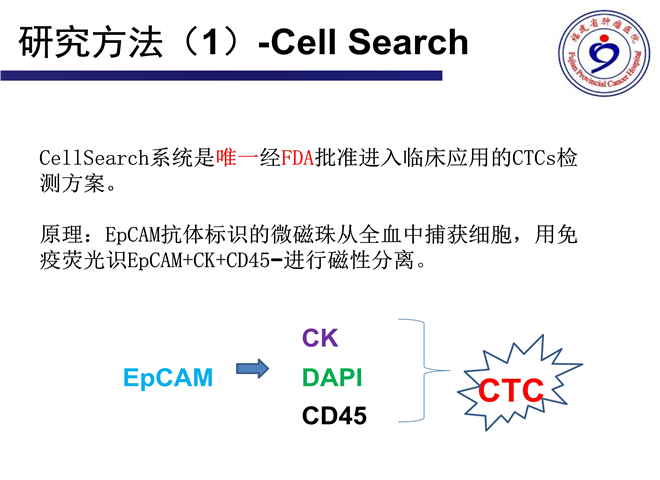 研究方法（1）-Cell Search

福建省肿瘤医院
Fujian Provincial Cancer Hospital

CellSearch系统是唯一经FDA批准进入临床应用的CTCs检测方案。

原理：EpCAM抗体标识的微磁珠从全血中捕获细胞，用免疫荧光识EpCAM+CK+CD45-进行磁性分离。

EpCAM

CK
DAPI
CD45

CTC